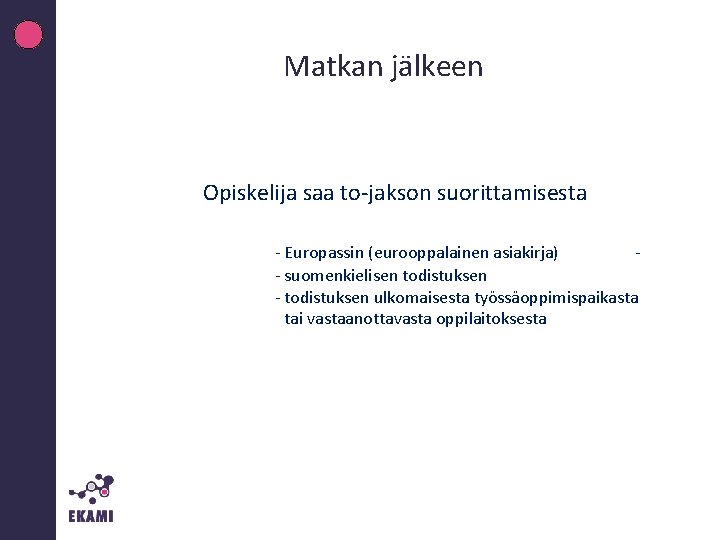 Matkan jälkeen

Opiskelija saa to-jakson suorittamisesta

- Europassin (eurooppalainen asiakirja) -
- suomenkielisen todistuksen
- todistuksen ulkomaisesta työssäoppimispaikasta tai vastaanottavasta oppilaitoksesta

EKAMI